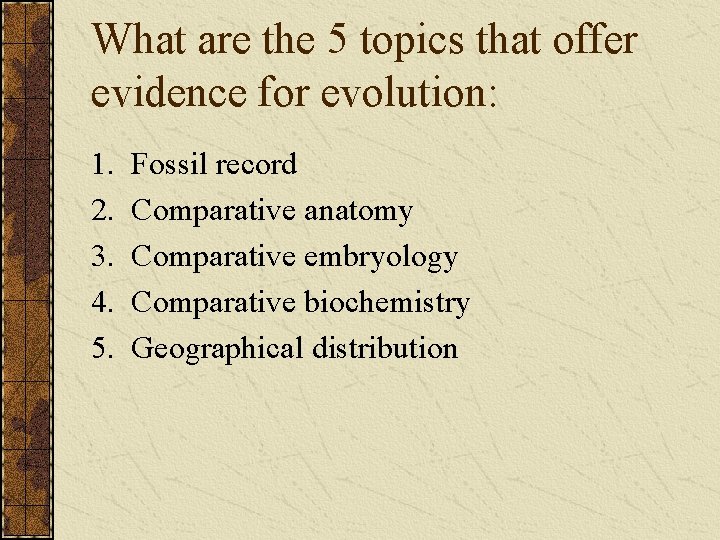 What are the 5 topics that offer evidence for evolution:

1. Fossil record
2. Comparative anatomy
3. Comparative embryology
4. Comparative biochemistry
5. Geographical distribution